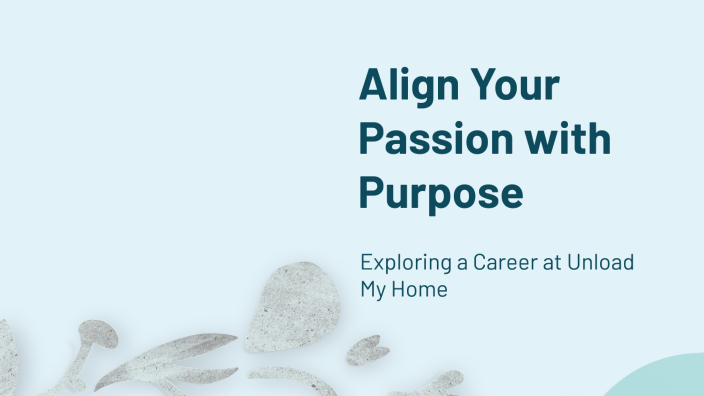 Align Your Passion with Purpose

Exploring a Career at Unload My Home